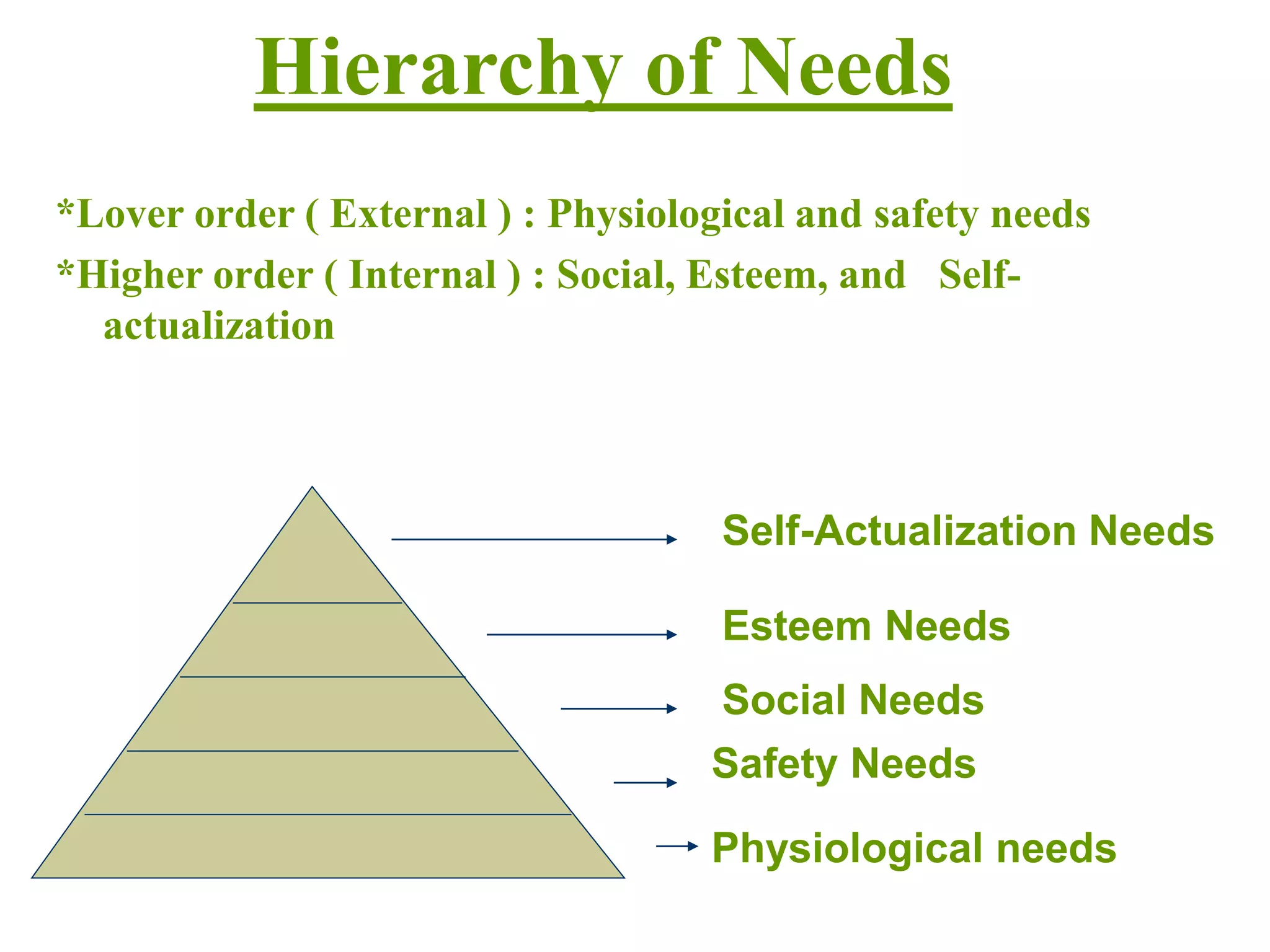 Hierarchy of Needs

*Lover order ( External ) : Physiological and safety needs

*Higher order ( Internal ) : Social, Esteem, and Self-actualization

Self-Actualization Needs

Esteem Needs

Social Needs

Safety Needs

Physiological needs